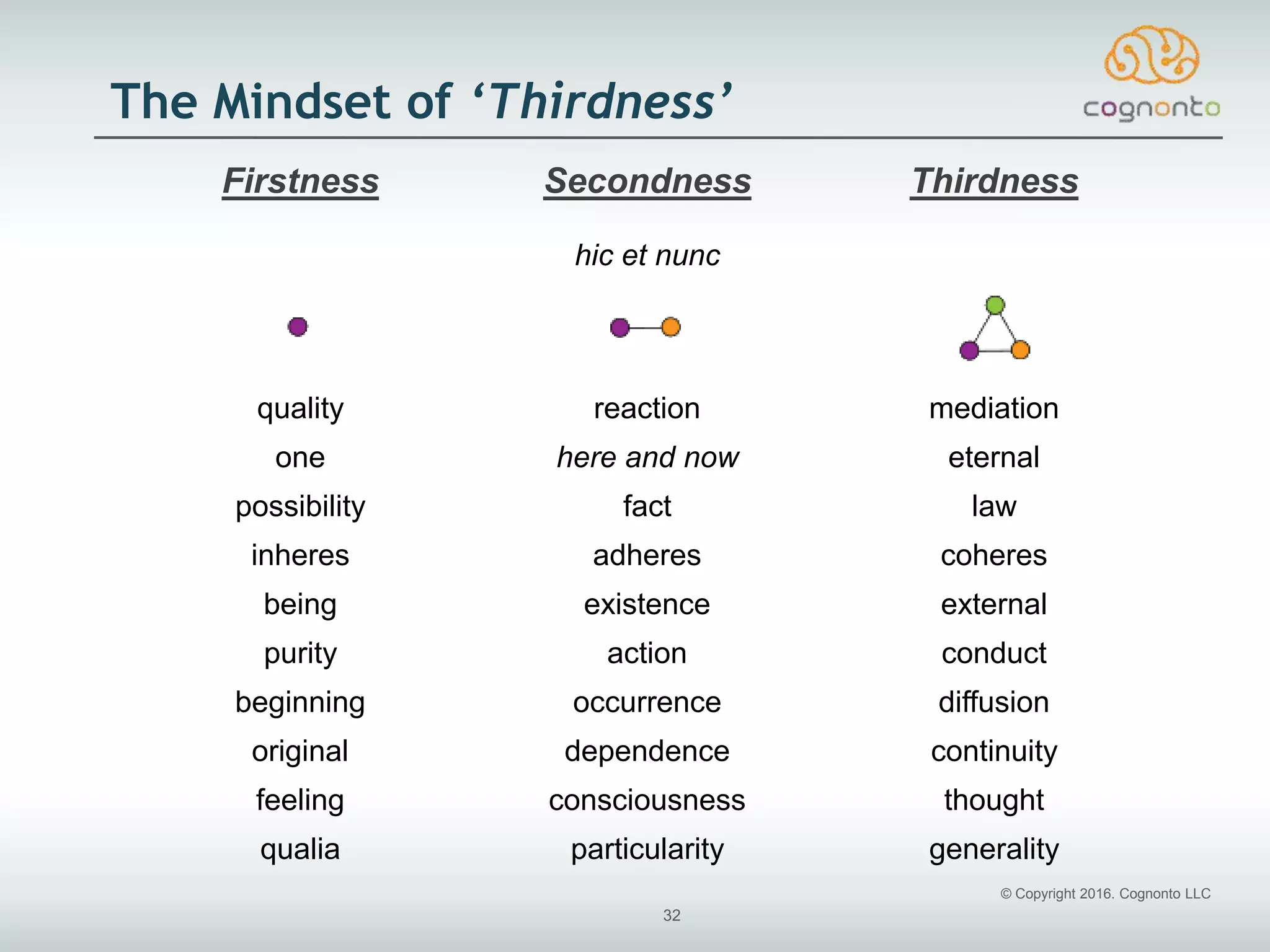 The Mindset of 'Thirdness'

cognonto

| Firstness | Secondness | Thirdness |
|---|---|---|
| | hic et nunc | |
| quality | reaction | mediation |
| one | here and now | eternal |
| possibility | fact | law |
| inheres | adheres | coheres |
| being | existence | external |
| purity | action | conduct |
| beginning | occurrence | diffusion |
| original | dependence | continuity |
| feeling | consciousness | thought |
| qualia | particularity | generality |

© Copyright 2016. Cognonto LLC

32